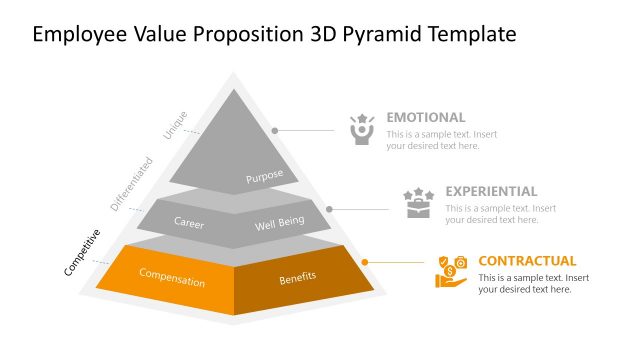 Employee Value Proposition 3D Pyramid Template

Unique

Differentiated

Competitive

Purpose

Career

Well Being

Compensation

Benefits

EMOTIONAL
This is a sample text. Insert your desired text here.

EXPERIENTIAL
This is a sample text. Insert your desired text here.

CONTRACTUAL
This is a sample text. Insert your desired text here.